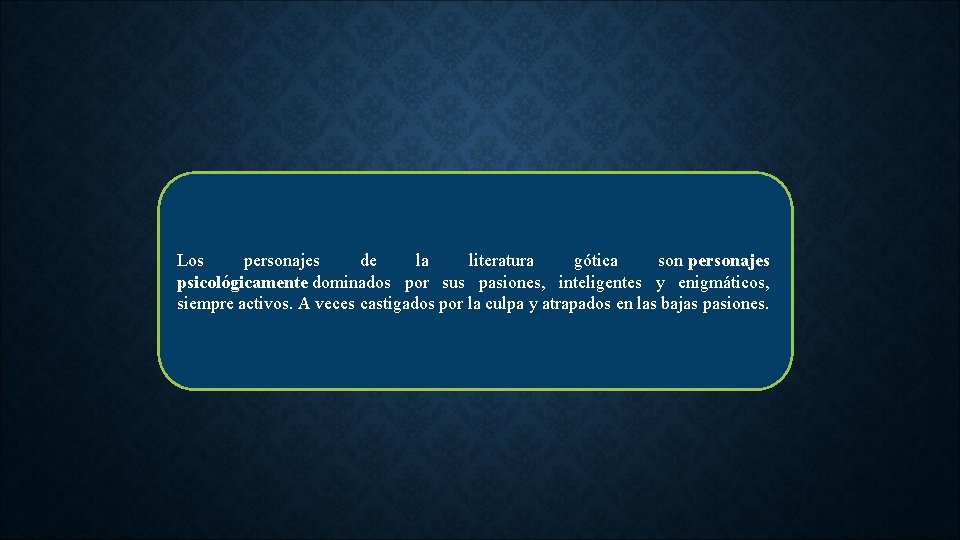 Los personajes de la literatura gótica son personajes psicológicamente dominados por sus pasiones, inteligentes y enigmáticos, siempre activos. A veces castigados por la culpa y atrapados en las bajas pasiones.